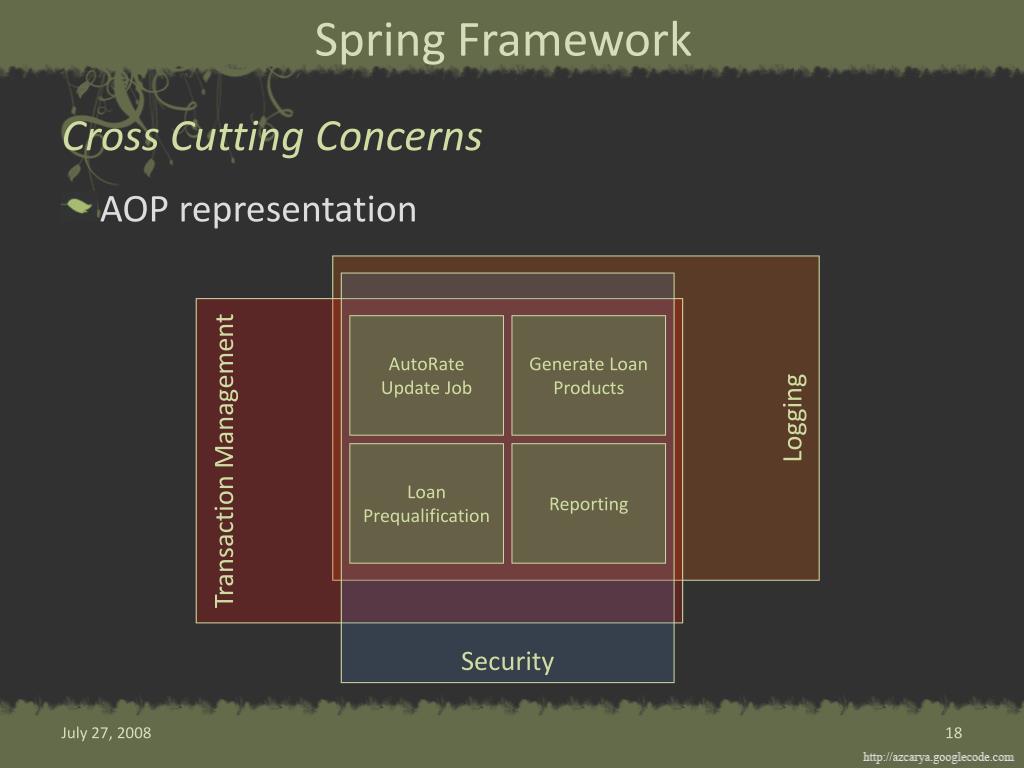 Spring Framework

Cross Cutting Concerns

AOP representation

Transaction Management

AutoRate Update Job

Generate Loan Products

Loan Prequalification

Reporting

Logging

Security

July 27, 2008

18

http://azcarya.googlecode.com